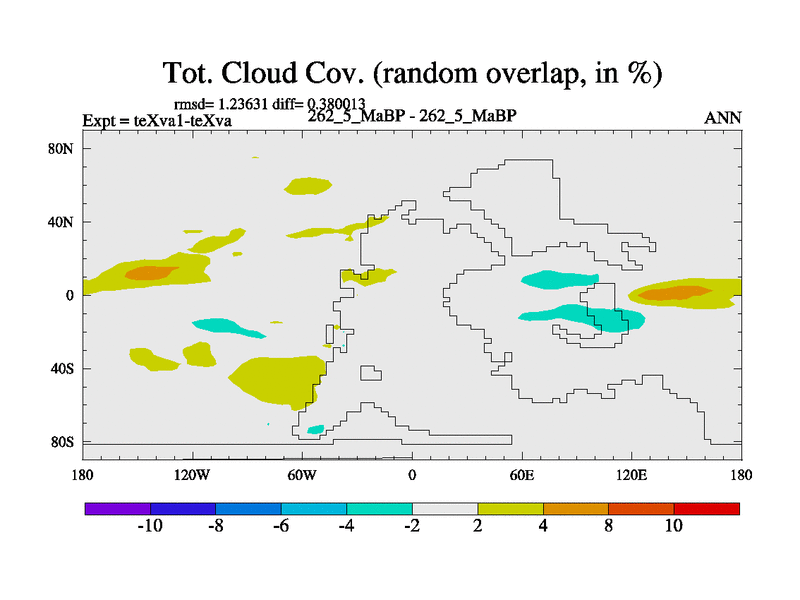 Tot. Cloud Cov. (random overlap, in %)

rmsd= 1.23631 diff= 0.380013
Expt = teXva1-teXva
262_5_MaBP - 262_5_MaBP
ANN

80N
40N
0
40S
80S

180
120W
60W
0
60E
120E
180

-10
-8
-6
-4
-2
2
4
8
10